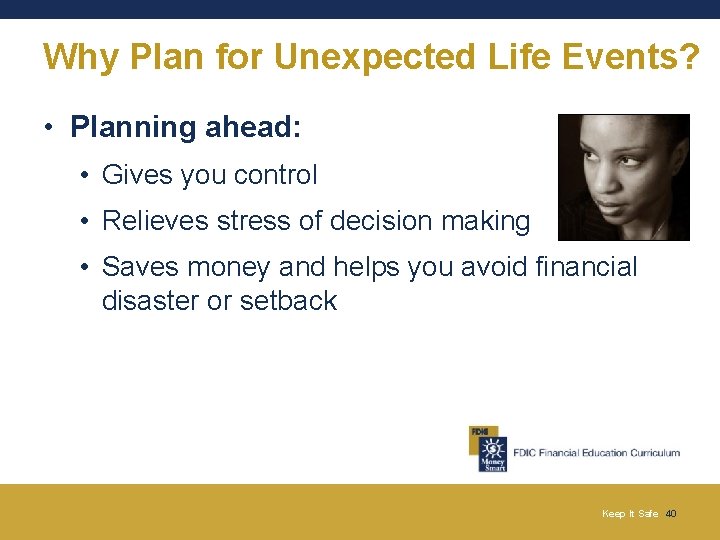 Why Plan for Unexpected Life Events?

• Planning ahead:

• Gives you control

• Relieves stress of decision making

• Saves money and helps you avoid financial disaster or setback

FDIC Money Smart

FDIC Financial Education Curriculum

Keep It Safe 40